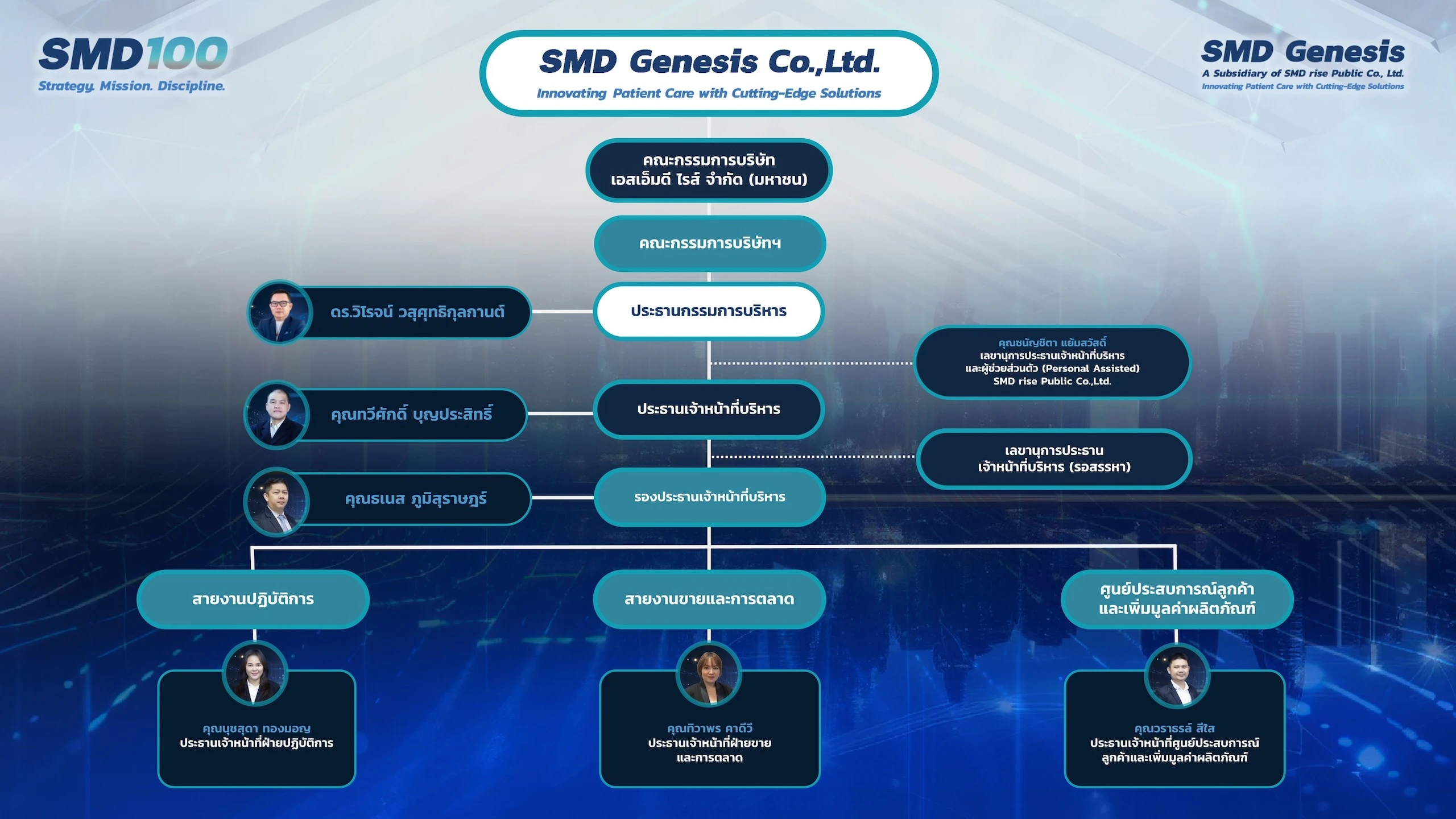 SMD100
Strategy. Mission. Discipline.

SMD Genesis Co.,Ltd.
Innovating Patient Care with Cutting-Edge Solutions

SMD Genesis
A Subsidiary of SMD rise Public Co., Ltd.
Innovating Patient Care with Cutting-Edge Solutions

คณะกรรมการบริษัท เอสเอ็มดี ไรส์ จำกัด (มหาชน)

คณะกรรมการบริษัทฯ

ดร.วิโรจน์ วสุศุทธิกุลกานต์

ประธานกรรมการบริหาร

คุณชนัญชิตา แย้มสวัสดิ์
เลขานุการประธานเจ้าหน้าที่บริหาร และผู้ช่วยส่วนตัว (Personal Assisted)
SMD rise Public Co.,Ltd.

คุณทวีศักดิ์ บุญประสิทธิ์

ประธานเจ้าหน้าที่บริหาร

เลขานุการประธาน เจ้าหน้าที่บริหาร (รอสรรหา)

คุณธเนส ภูมิสุราษฎร์

รองประธานเจ้าหน้าที่บริหาร

สายงานปฏิบัติการ

สายงานขายและการตลาด

ศูนย์ประสบการณ์ลูกค้า และเพิ่มมูลค่าผลิตภัณฑ์

คุณนุชสุดา ทองมอญ
ประธานเจ้าหน้าที่ฝ่ายปฏิบัติการ

คุณทิวาพร คาดีวี
ประธานเจ้าหน้าที่ฝ่ายขาย และการตลาด

คุณวรารรส์ สีใส
ประธานเจ้าหน้าที่ศูนย์ประสบการณ์ ลูกค้าและเพิ่มมูลค่าผลิตภัณฑ์